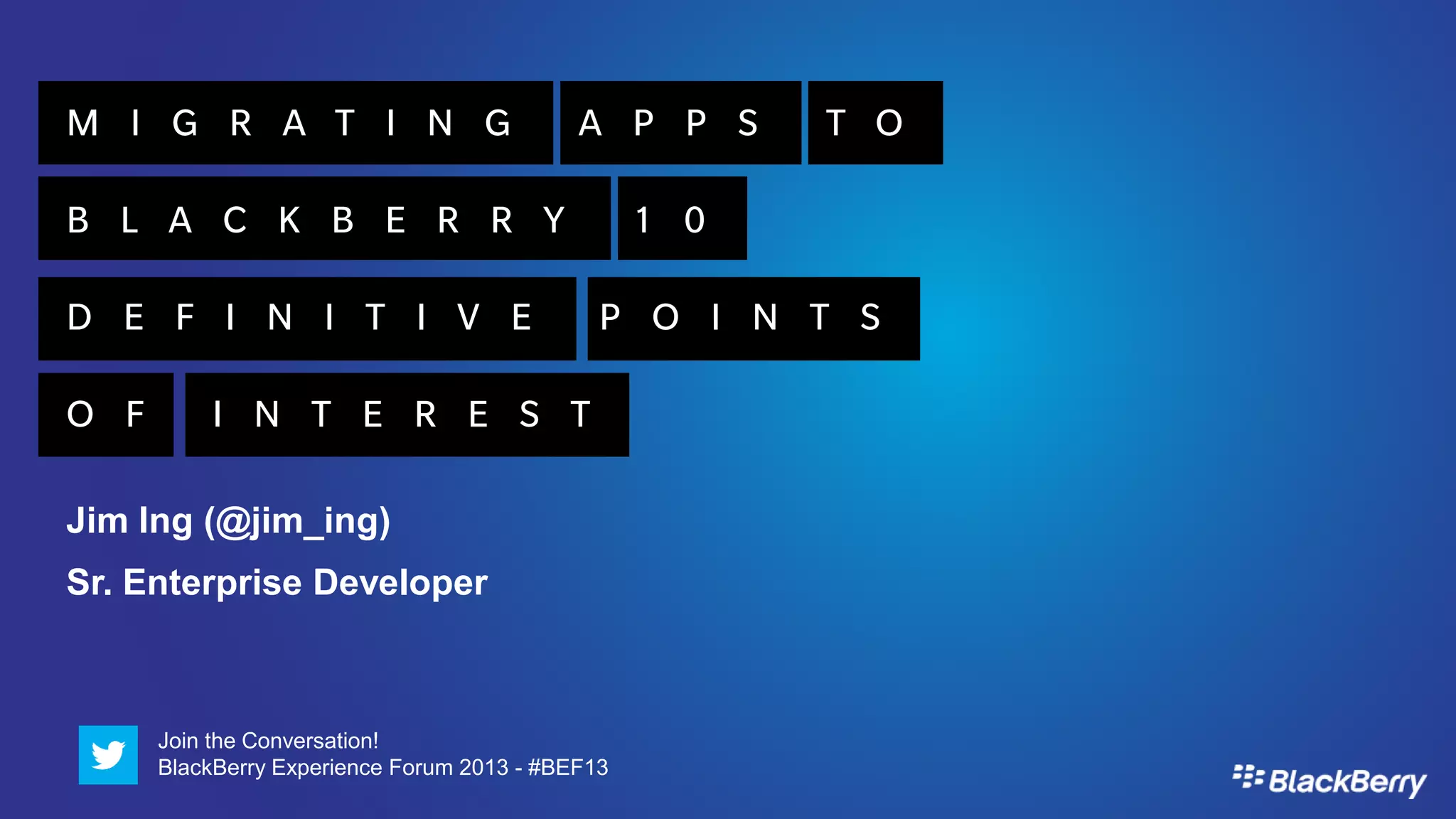 MIGRATING APPS TO BLACKBERRY 10 DEFINITIVE POINTS OF INTEREST

Jim Ing (@jim_ing)

Sr. Enterprise Developer

Join the Conversation!
BlackBerry Experience Forum 2013 - #BEF13

BlackBerry